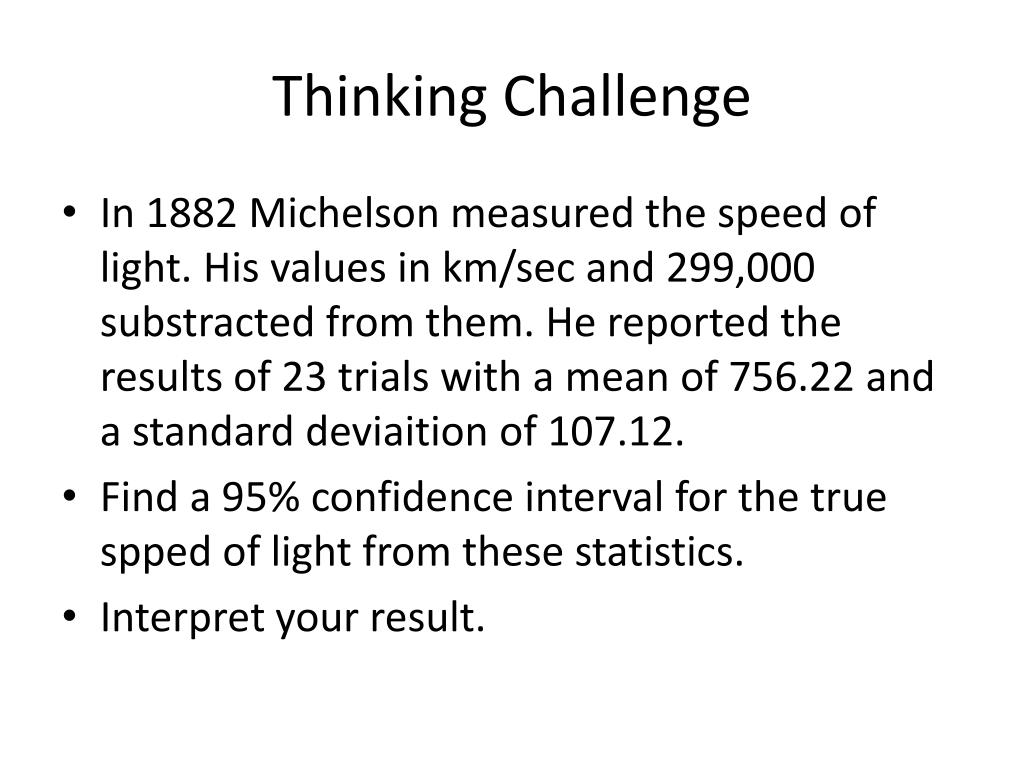 Thinking Challenge

• In 1882 Michelson measured the speed of light. His values in km/sec and 299,000 substracted from them. He reported the results of 23 trials with a mean of 756.22 and a standard deviaition of 107.12.

• Find a 95% confidence interval for the true spped of light from these statistics.

• Interpret your result.